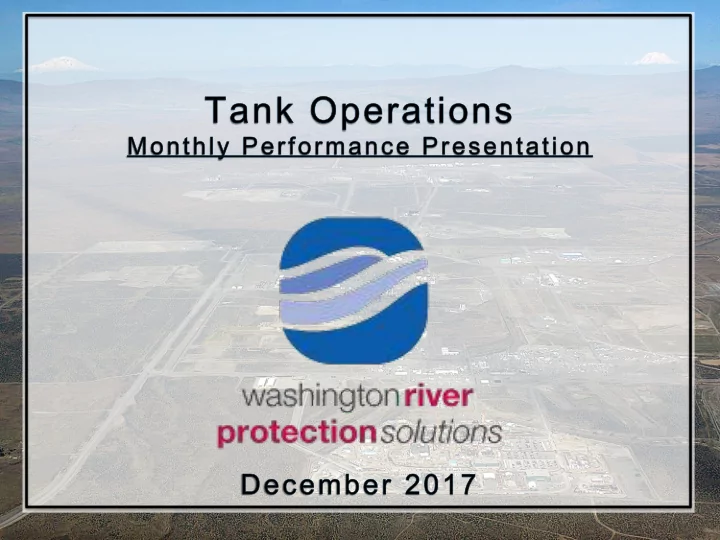 Tank Operations
Monthly Performance Presentation

washington river
protection solutions

December 2017